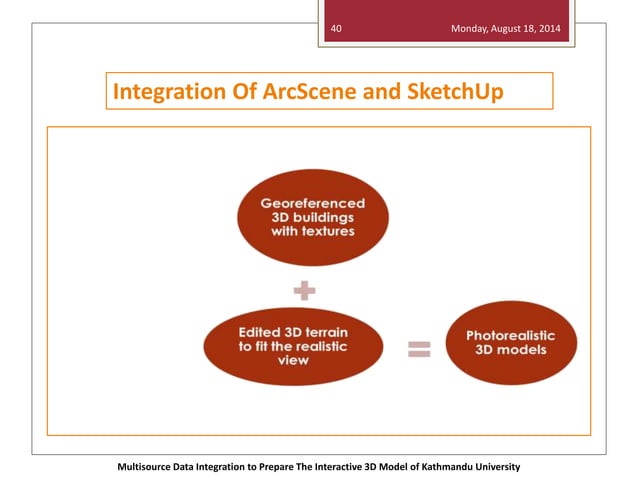 40

Monday, August 18, 2014

Integration Of ArcScene and SketchUp

Georeferenced 3D buildings with textures

+

Edited 3D terrain to fit the realistic view

=

Photorealistic 3D models

Multisource Data Integration to Prepare The Interactive 3D Model of Kathmandu University